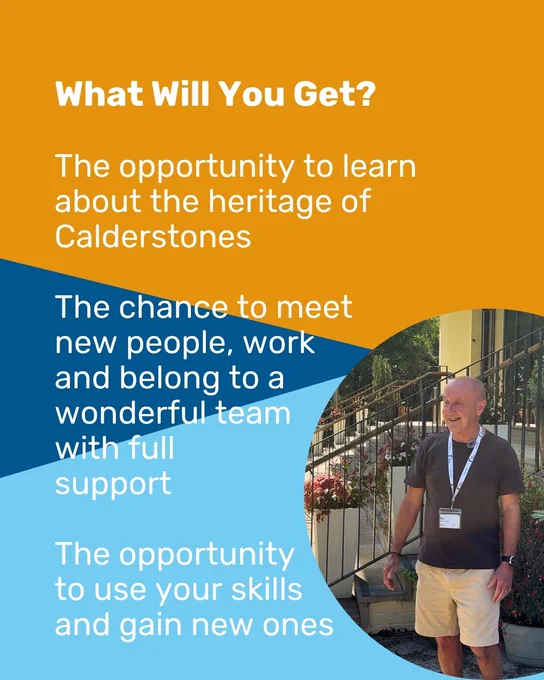 What Will You Get?

The opportunity to learn about the heritage of Calderstones

The chance to meet new people, work and belong to a wonderful team with full support

The opportunity to use your skills and gain new ones